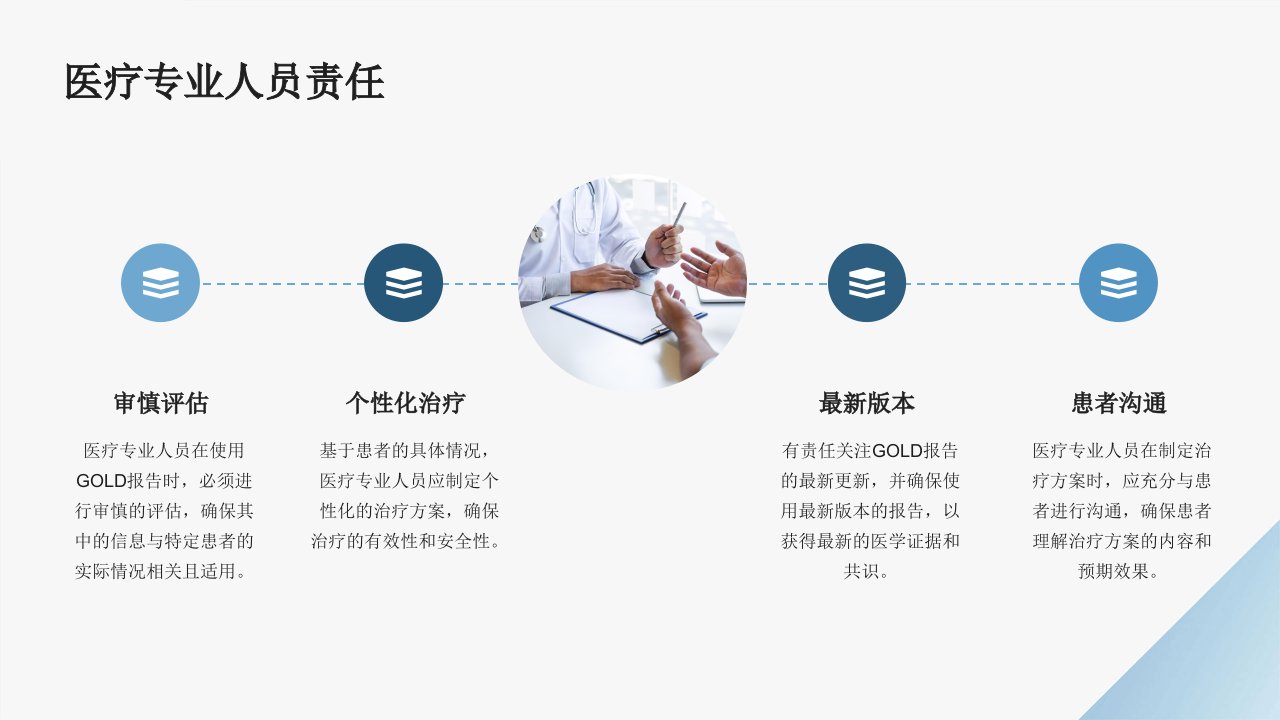 医疗专业人员责任

审慎评估

医疗专业人员在使用GOLD报告时，必须进行审慎的评估，确保其中的信息与特定患者的实际情况相关且适用。

个性化治疗

基于患者的具体情况，医疗专业人员应制定个性化的治疗方案，确保治疗的有效性和安全性。

最新版本

有责任关注GOLD报告的最新更新，并确保使用最新版本的报告，以获得最新的医学证据和共识。

患者沟通

医疗专业人员在制定治疗方案时，应充分与患者进行沟通，确保患者理解治疗方案的内容和预期效果。